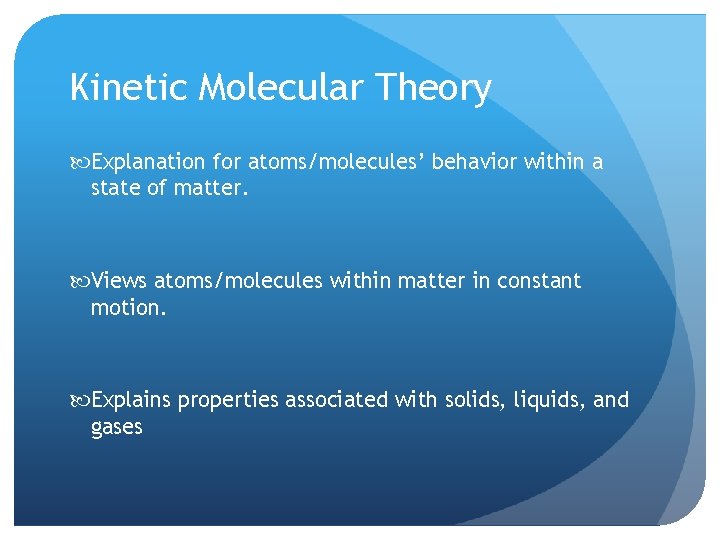 Kinetic Molecular Theory

Explanation for atoms/molecules’ behavior within a state of matter.

Views atoms/molecules within matter in constant motion.

Explains properties associated with solids, liquids, and gases